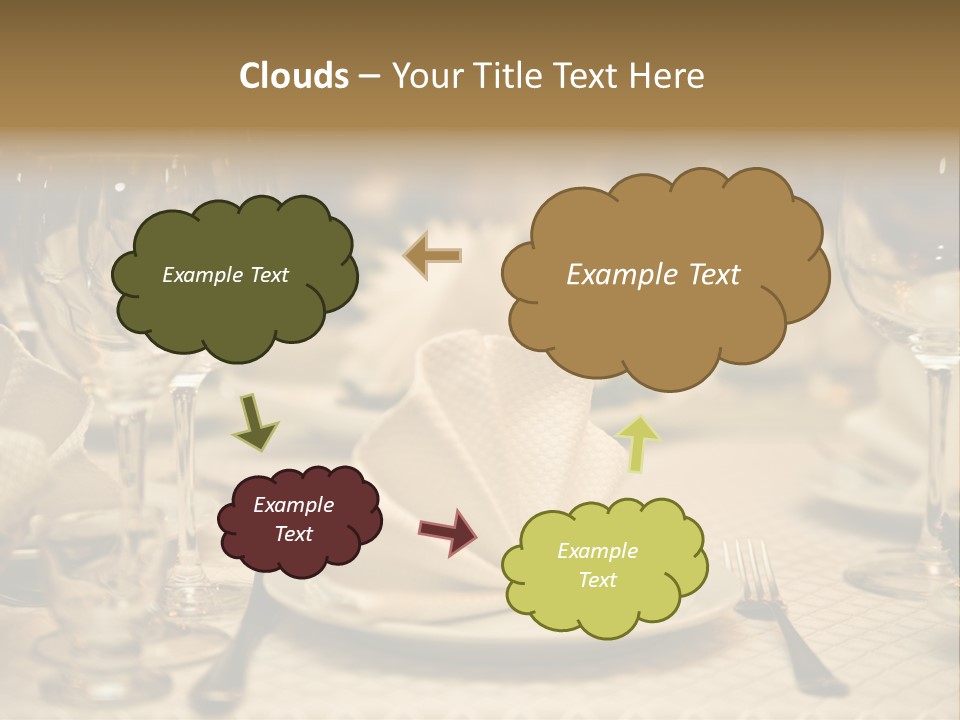 Clouds – Your Title Text Here

Example Text

Example Text

Example Text

Example Text